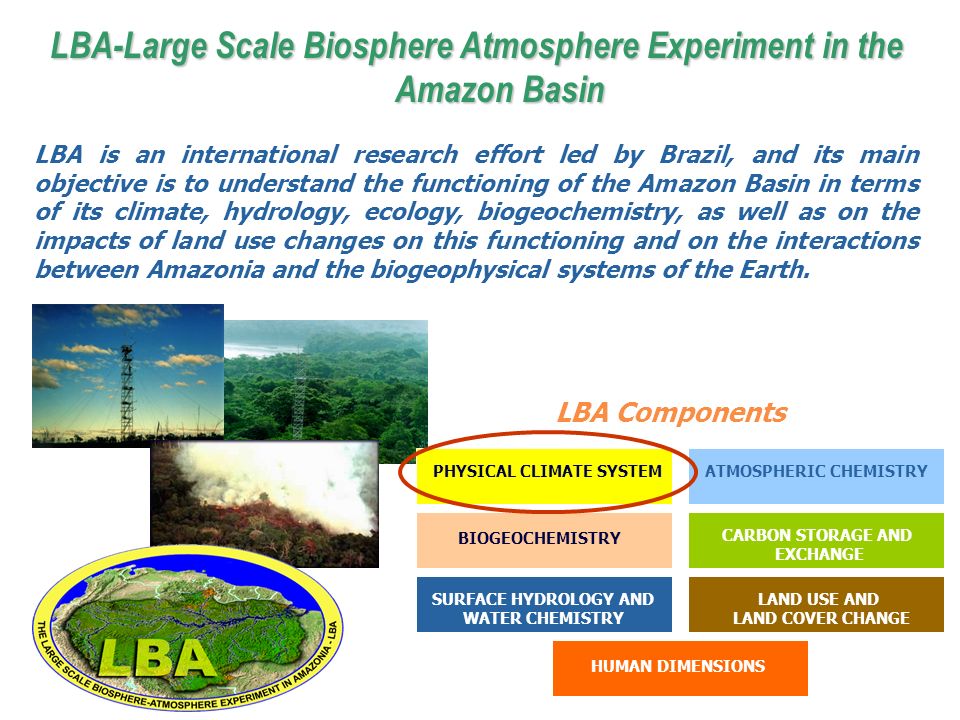 LBA-Large Scale Biosphere Atmosphere Experiment in the Amazon Basin

LBA is an international research effort led by Brazil, and its main objective is to understand the functioning of the Amazon Basin in terms of its climate, hydrology, ecology, biogeochemistry, as well as on the impacts of land use changes on this functioning and on the interactions between Amazonia and the biogeophysical systems of the Earth.

LBA Components

PHYSICAL CLIMATE SYSTEM

ATMOSPHERIC CHEMISTRY

BIOGEOCHEMISTRY

CARBON STORAGE AND EXCHANGE

SURFACE HYDROLOGY AND WATER CHEMISTRY

LAND USE AND LAND COVER CHANGE

HUMAN DIMENSIONS

LBA

THE LARGE SCALE BIOSPHERE-ATMOSPHERE EXPERIMENT IN AMAZONIA - LBA